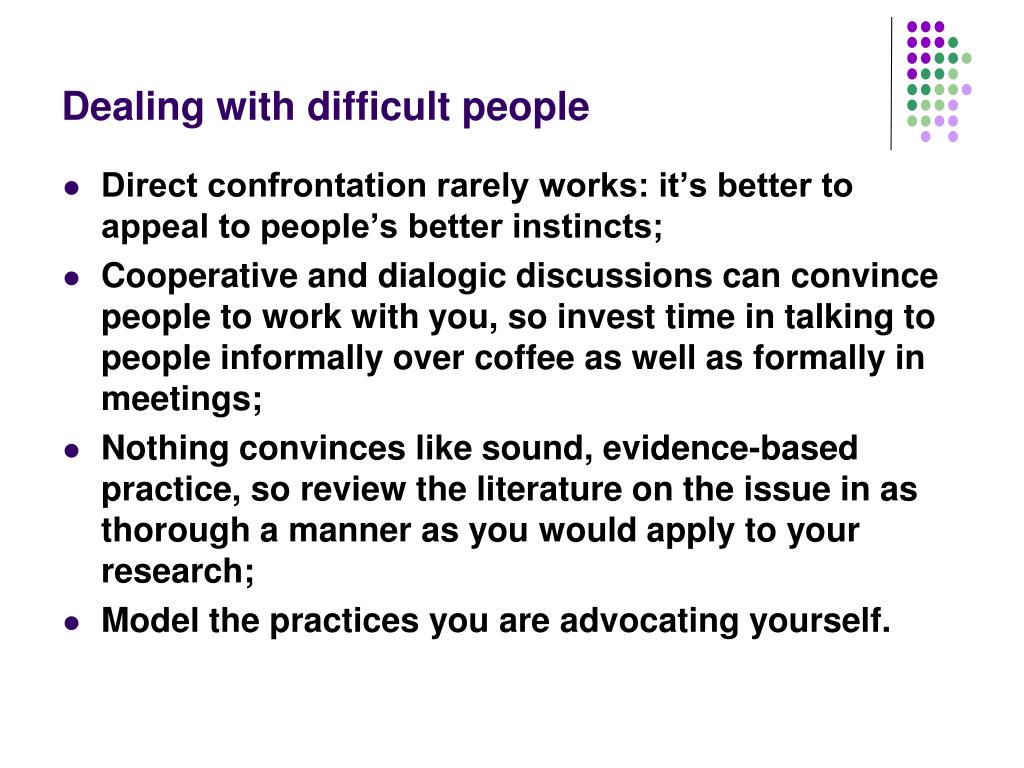 Dealing with difficult people

- Direct confrontation rarely works: it’s better to appeal to people’s better instincts;
- Cooperative and dialogic discussions can convince people to work with you, so invest time in talking to people informally over coffee as well as formally in meetings;
- Nothing convinces like sound, evidence-based practice, so review the literature on the issue in as thorough a manner as you would apply to your research;
- Model the practices you are advocating yourself.